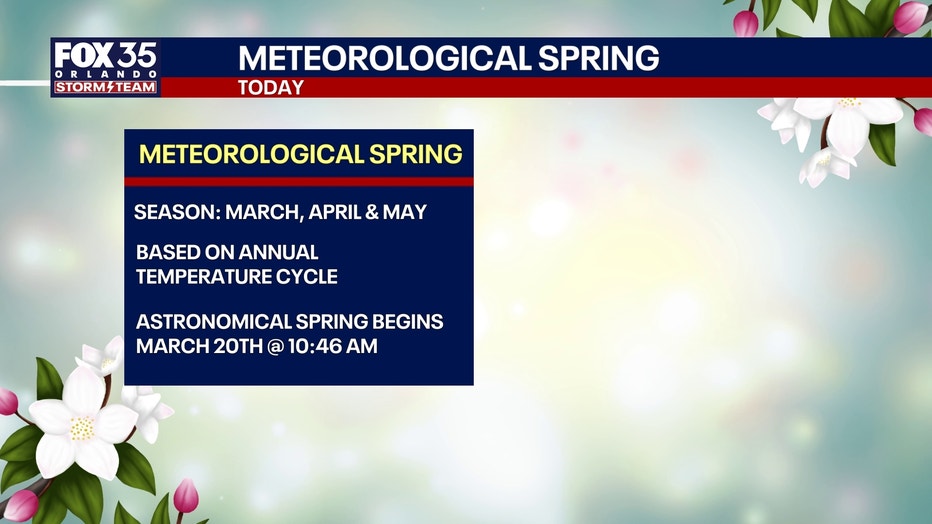 FOX 35 ORLANDO STORM TEAM

METEOROLOGICAL SPRING

TODAY

METEOROLOGICAL SPRING

SEASON: MARCH, APRIL & MAY

BASED ON ANNUAL TEMPERATURE CYCLE

ASTRONOMICAL SPRING BEGINS MARCH 20TH @ 10:46 AM